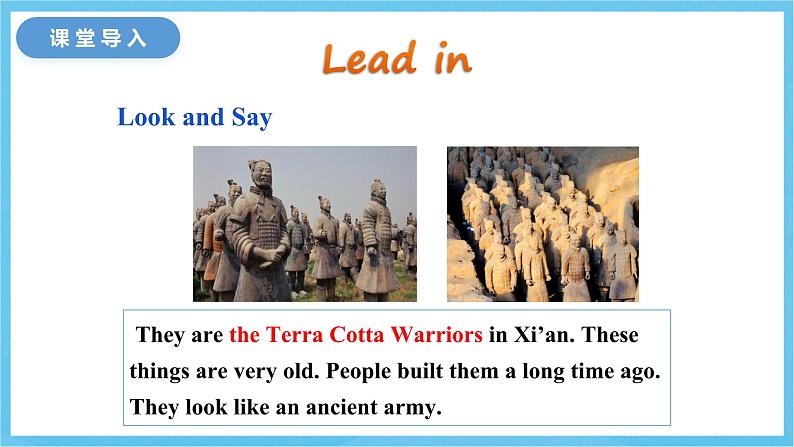 课堂导入

Lead in

Look and Say

They are the Terra Cotta Warriors in Xi’an. These things are very old. People built them a long time ago. They look like an ancient army.